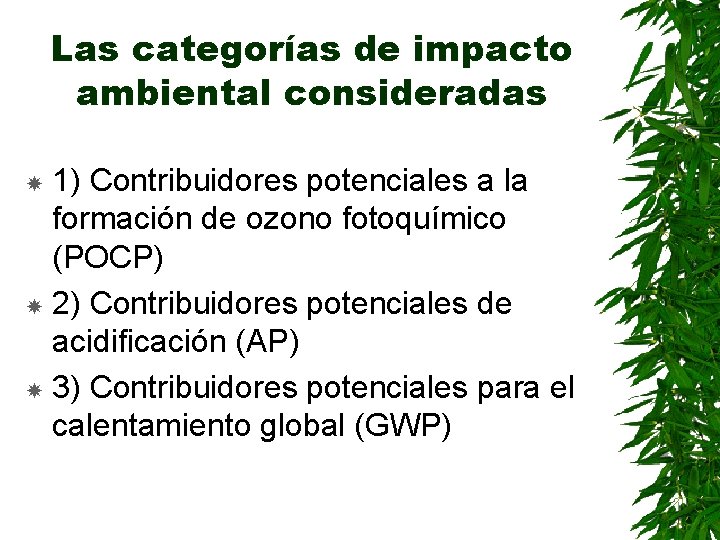 Las categorías de impacto ambiental consideradas

1) Contribuidores potenciales a la formación de ozono fotoquímico (POCP)

2) Contribuidores potenciales de acidificación (AP)

3) Contribuidores potenciales para el calentamiento global (GWP)